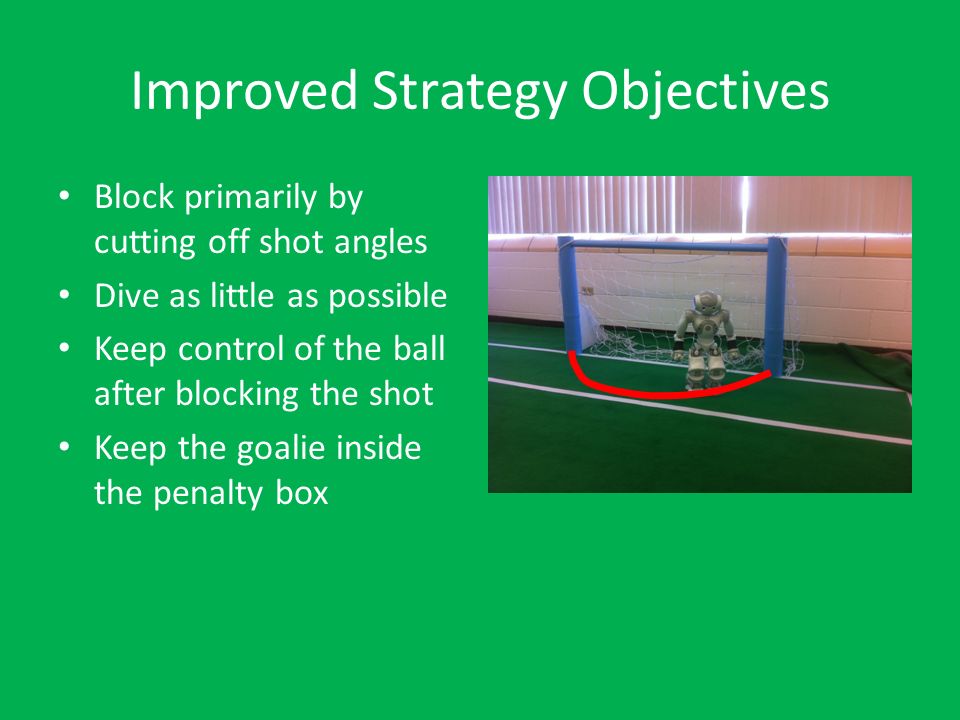 Improved Strategy Objectives

• Block primarily by cutting off shot angles
• Dive as little as possible
• Keep control of the ball after blocking the shot
• Keep the goalie inside the penalty box